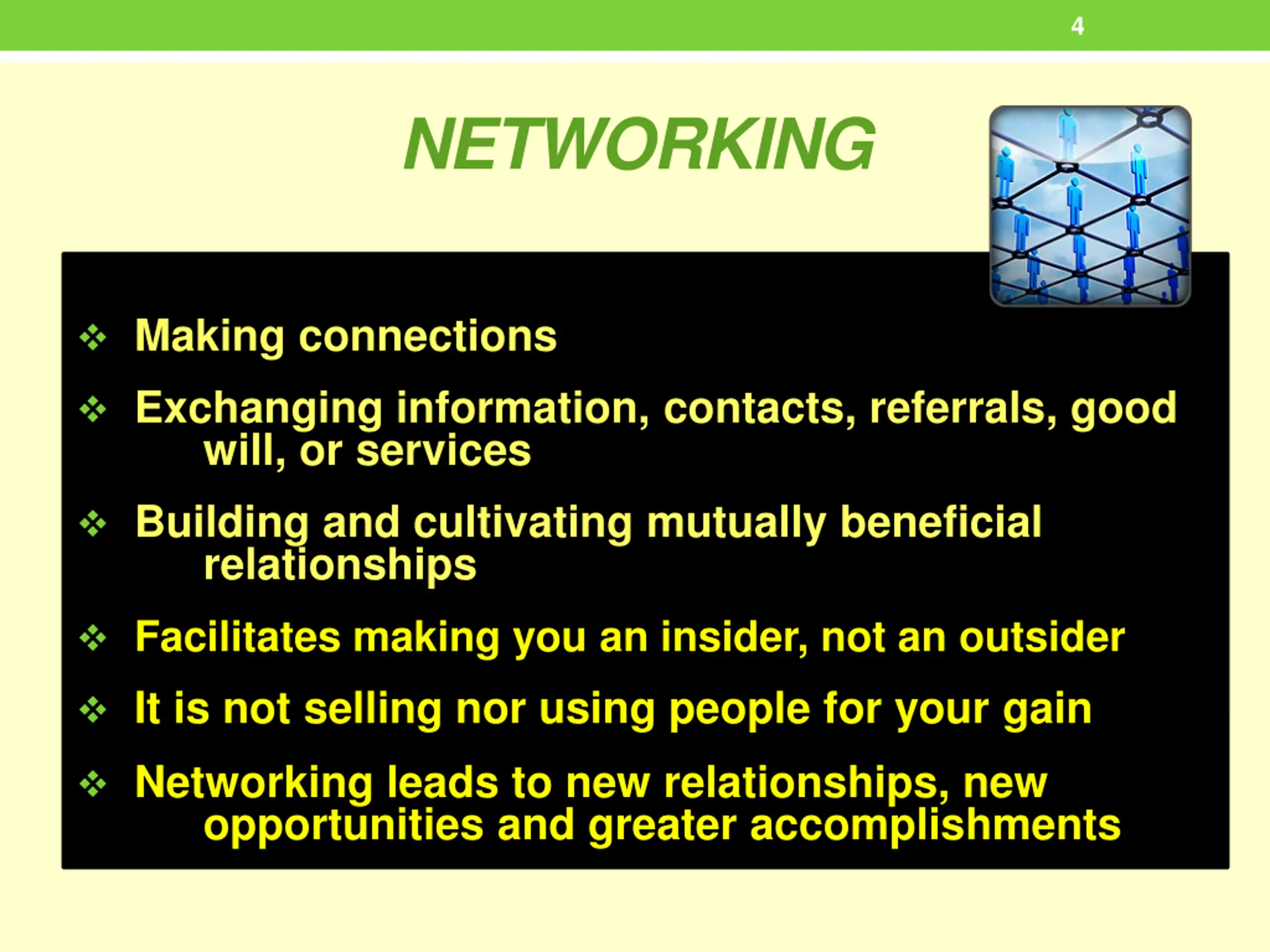 4

NETWORKING

❖ Making connections

❖ Exchanging information, contacts, referrals, good will, or services

❖ Building and cultivating mutually beneficial relationships

❖ Facilitates making you an insider, not an outsider

❖ It is not selling nor using people for your gain

❖ Networking leads to new relationships, new opportunities and greater accomplishments